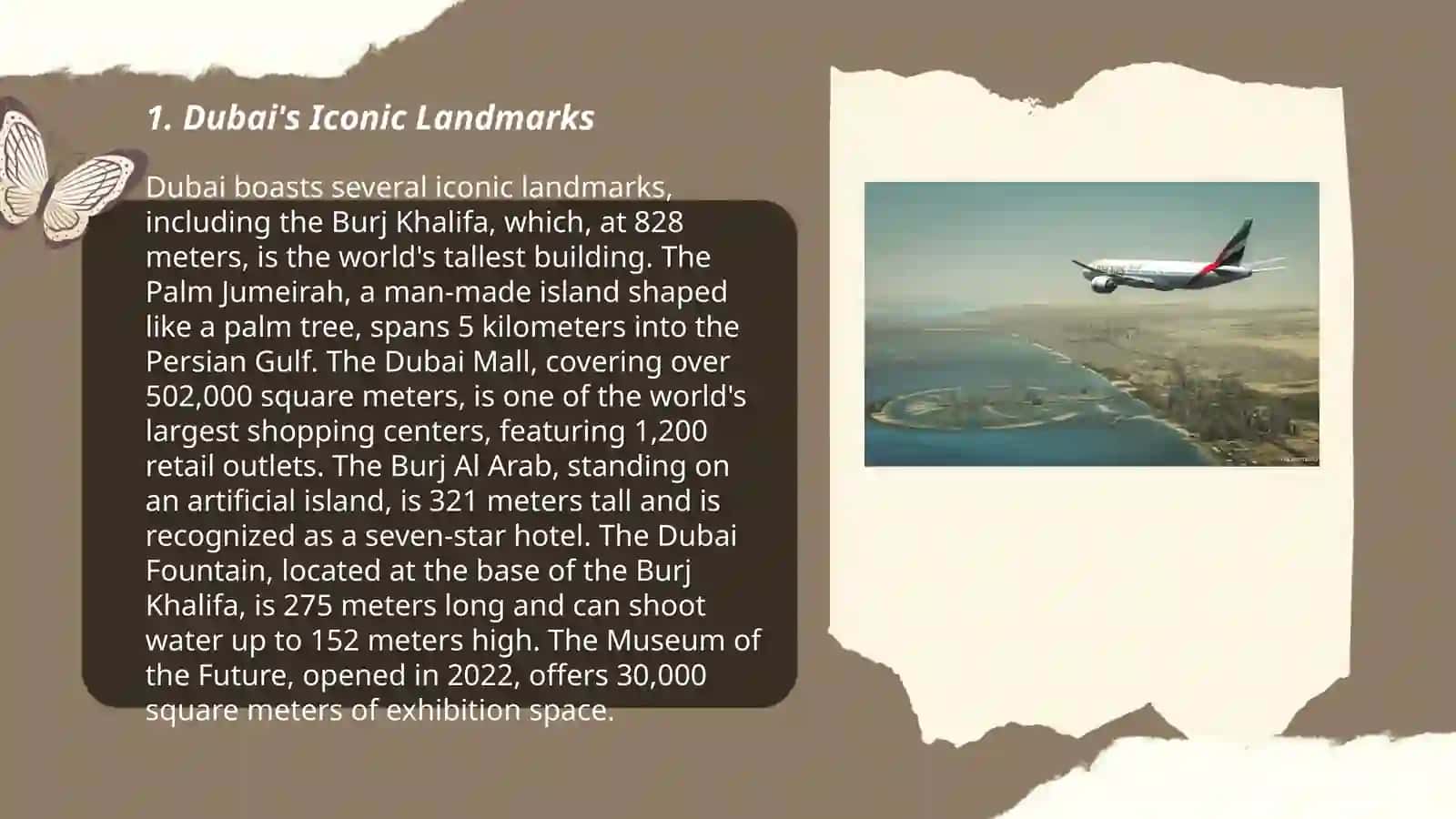 1. Dubai's Iconic Landmarks

Dubai boasts several iconic landmarks, including the Burj Khalifa, which, at 828 meters, is the world's tallest building. The Palm Jumeirah, a man-made island shaped like a palm tree, spans 5 kilometers into the Persian Gulf. The Dubai Mall, covering over 502,000 square meters, is one of the world's largest shopping centers, featuring 1,200 retail outlets. The Burj Al Arab, standing on an artificial island, is 321 meters tall and is recognized as a seven-star hotel. The Dubai Fountain, located at the base of the Burj Khalifa, is 275 meters long and can shoot water up to 152 meters high. The Museum of the Future, opened in 2022, offers 30,000 square meters of exhibition space.